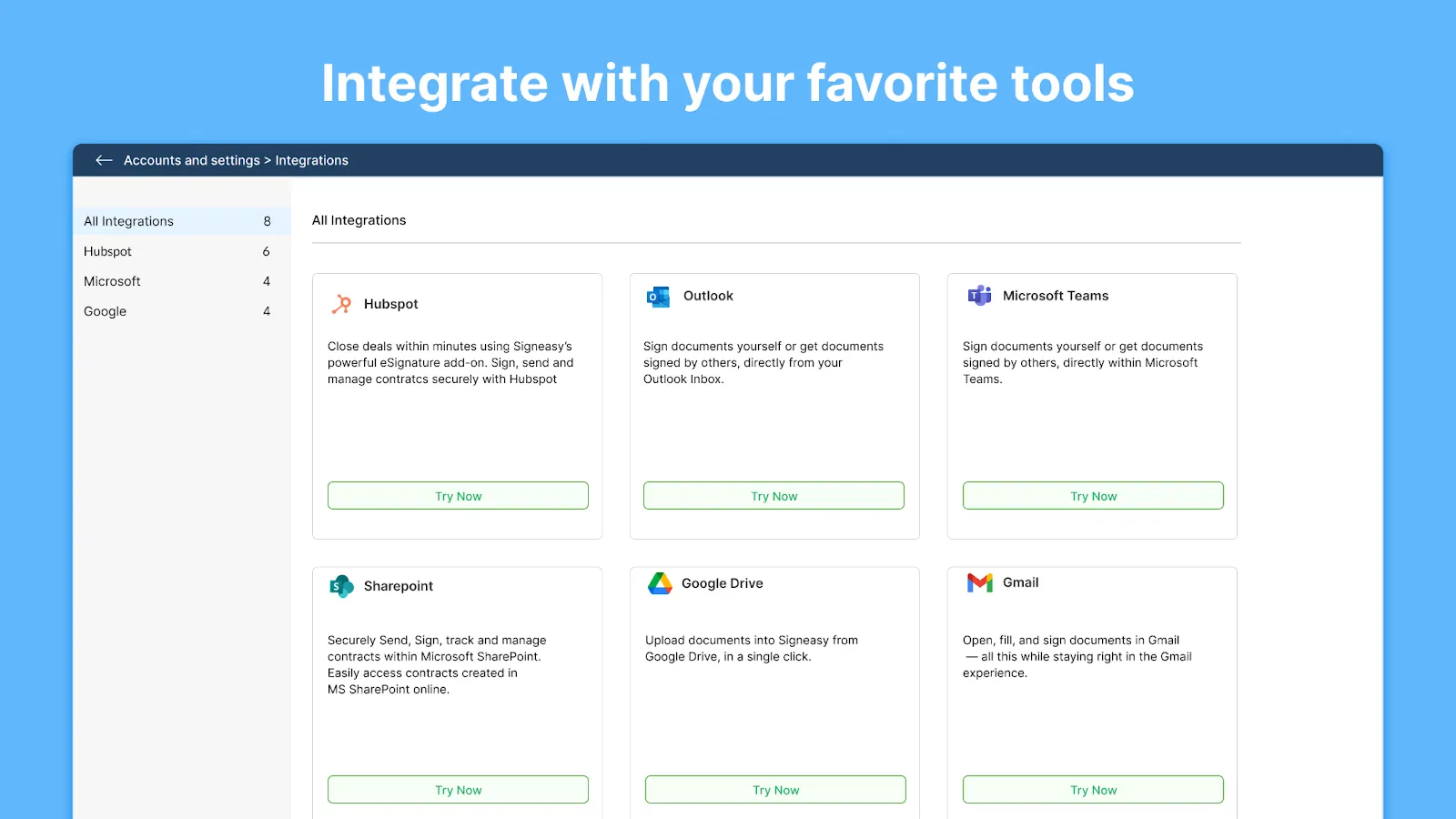 Integrate with your favorite tools

Accounts and settings > Integrations

All Integrations 8
Hubspot 6
Microsoft 4
Google 4

All Integrations

Hubspot

Close deals within minutes using Signeasy's powerful eSignature add-on. Sign, send and manage contratcs securely with Hubspot

Try Now

Outlook

Sign documents yourself or get documents signed by others, directly from your Outlook Inbox.

Try Now

Microsoft Teams

Sign documents yourself or get documents signed by others, directly within Microsoft Teams.

Try Now

Sharepoint

Securely Send, Sign, track and manage contracts within Microsoft SharePoint. Easily access contracts created in MS SharePoint online.

Try Now

Google Drive

Upload documents into Signeasy from Google Drive, in a single click.

Try Now

Gmail

Open, fill, and sign documents in Gmail — all this while staying right in the Gmail experience.

Try Now